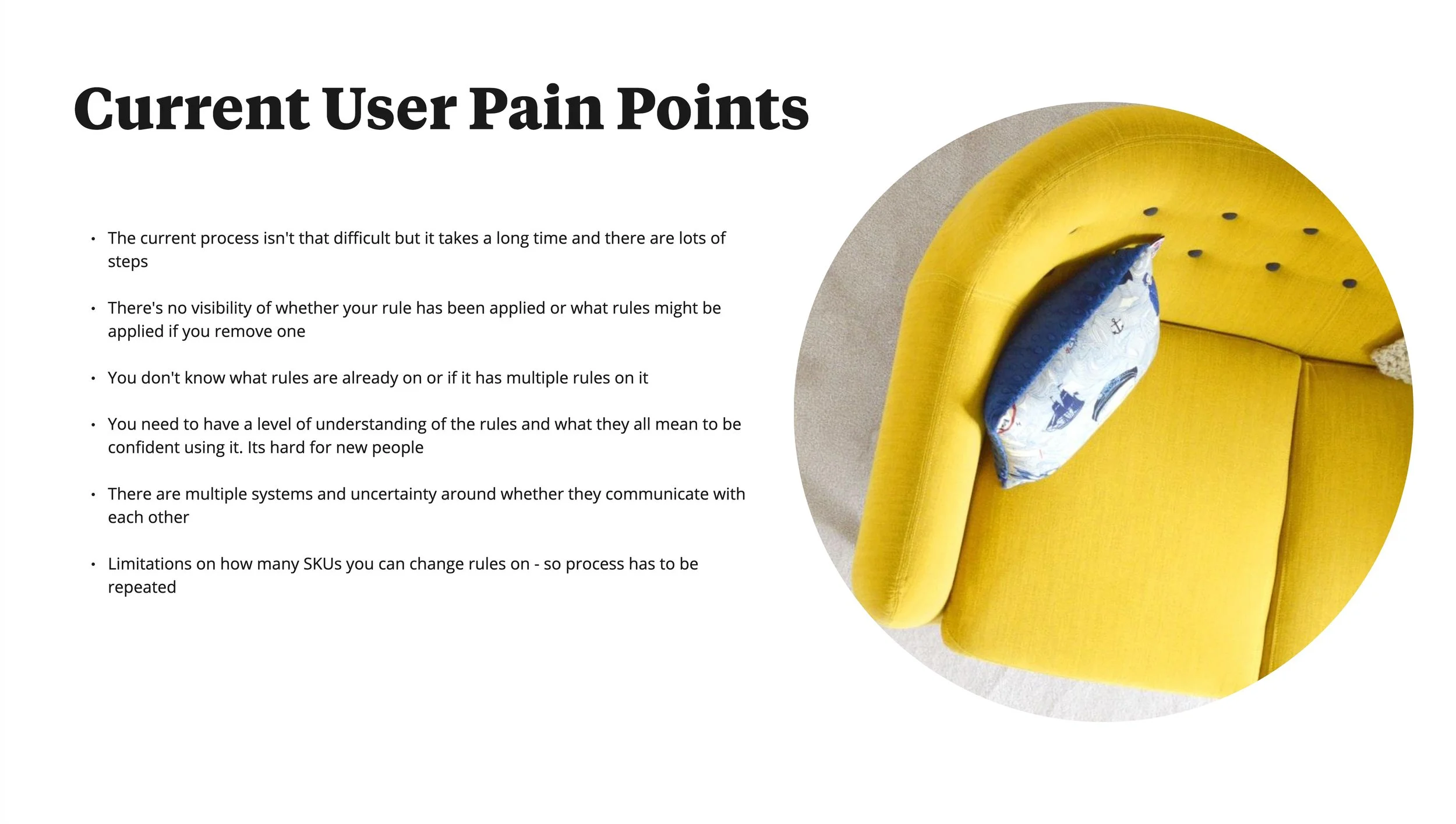 Current User Pain Points

• The current process isn't that difficult but it takes a long time and there are lots of steps

• There's no visibility of whether your rule has been applied or what rules might be applied if you remove one

• You don't know what rules are already on or if it has multiple rules on it

• You need to have a level of understanding of the rules and what they all mean to be confident using it. Its hard for new people

• There are multiple systems and uncertainty around whether they communicate with each other

• Limitations on how many SKUs you can change rules on - so process has to be repeated